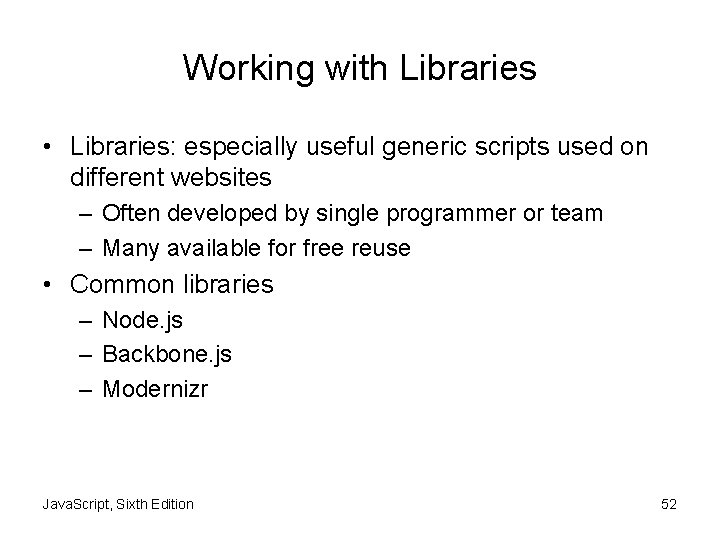 Working with Libraries

• Libraries: especially useful generic scripts used on different websites
– Often developed by single programmer or team
– Many available for free reuse
• Common libraries
– Node.js
– Backbone.js
– Modernizr

JavaScript, Sixth Edition

52